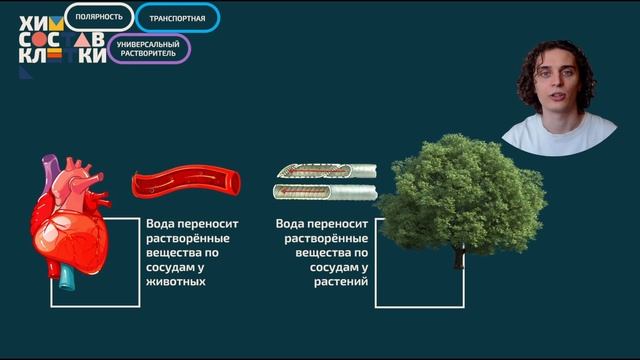 ХИМ
СОСТАВ
КЛЕТКИ

ПОЛЯРНОСТЬ

ТРАНСПОРТНАЯ

УНИВЕРСАЛЬНЫЙ РАСТВОРИТЕЛЬ

Вода переносит растворённые вещества по сосудам у животных

Вода переносит растворённые вещества по сосудам у растений